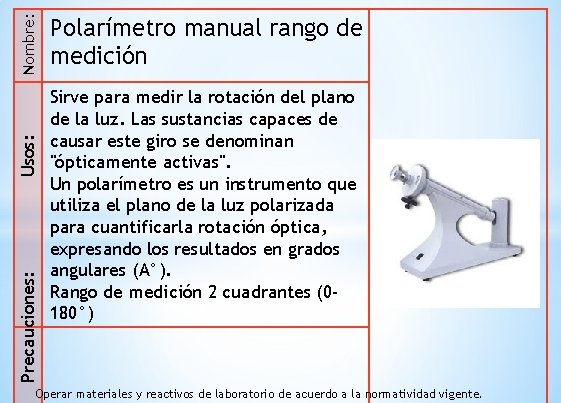 Nombre:

Polarímetro manual rango de medición

Usos:

Sirve para medir la rotación del plano de la luz. Las sustancias capaces de causar este giro se denominan "ópticamente activas".
Un polarímetro es un instrumento que utiliza el plano de la luz polarizada para cuantificarla rotación óptica, expresando los resultados en grados angulares (A°).
Rango de medición 2 cuadrantes (0-180°)

Precauciones:

Operar materiales y reactivos de laboratorio de acuerdo a la normatividad vigente.